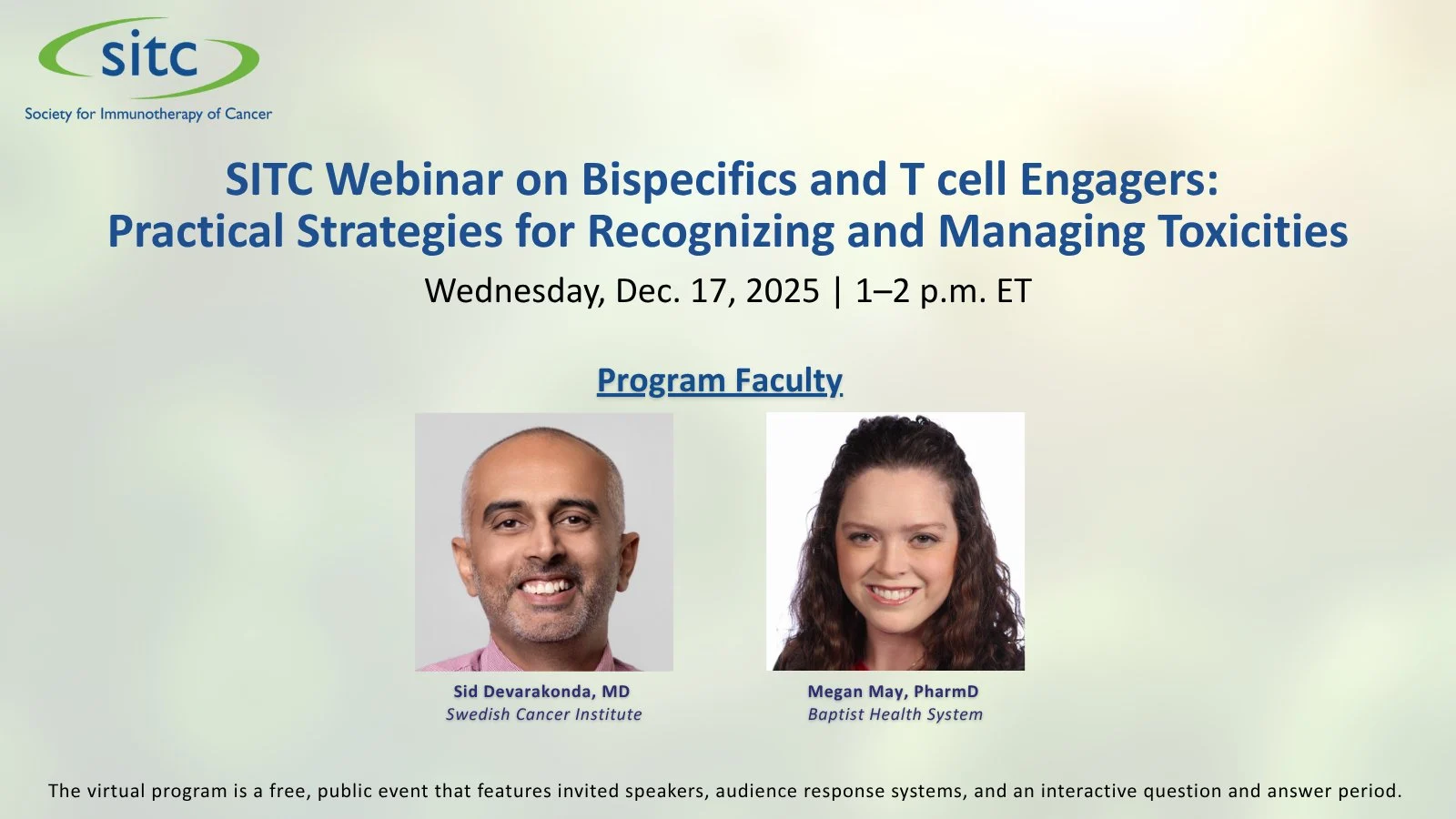 sitc
Society for Immunotherapy of Cancer

SITC Webinar on Bispecifics and T cell Engagers: Practical Strategies for Recognizing and Managing Toxicities

Wednesday, Dec. 17, 2025 | 1–2 p.m. ET

Program Faculty

Sid Devarakonda, MD
Swedish Cancer Institute

Megan May, PharmD
Baptist Health System

The virtual program is a free, public event that features invited speakers, audience response systems, and an interactive question and answer period.